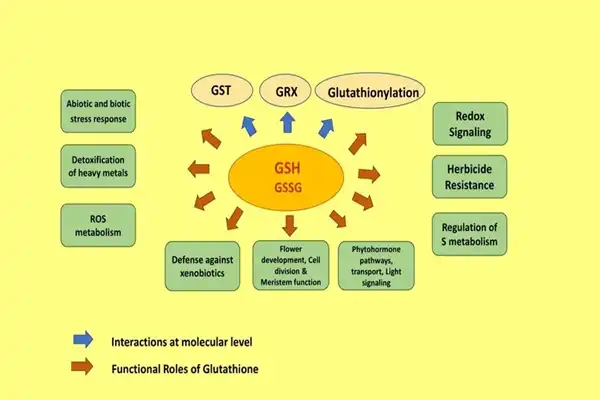 GST

GRX

Glutathionylation

Abiotic and biotic stress response

Detoxification of heavy metals

ROS metabolism

GSH
GSSG

Redox Signaling

Herbicide Resistance

Regulation of S metabolism

Defense against xenobiotics

Flower development, Cell division & Meristem function

Phytohormone pathways, transport, Light signaling

Interactions at molecular level

Functional Roles of Glutathione